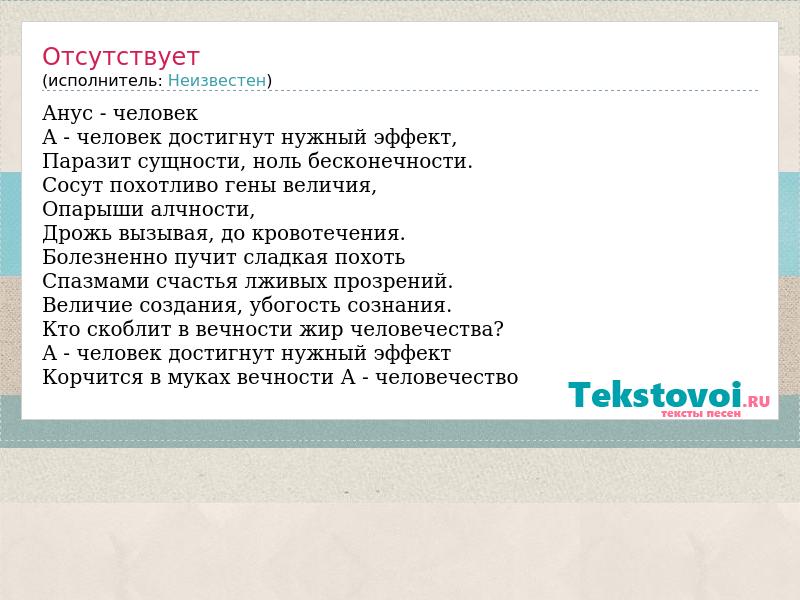 Отсутствует
(исполнитель: Неизвестен)

Анус - человек
А - человек достигнут нужный эффект,
Паразит сущности, ноль бесконечности.
Сосут похотливо гены величия,
Опарыши алчности,
Дрожь вызывая, до кровотечения.
Болезненно пучит сладкая похоть
Спазмами счастья лживых прозрений.
Величие создания, убогость сознания.
Кто скоблит в вечности жир человечества?
А - человек достигнут нужный эффект
Корчится в муках вечности А - человечество

Tekstovoi.RU
тексты песен